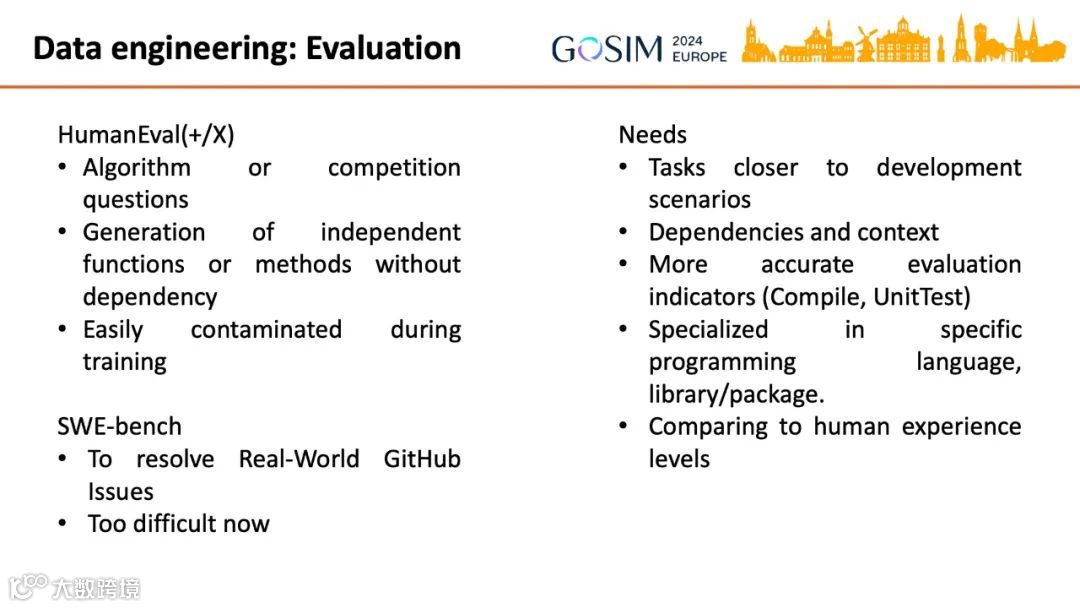 Data engineering: Evaluation

GOSIM 2024 EUROPE

HumanEval(+/X)
• Algorithm or competition questions
• Generation of independent functions or methods without dependency
• Easily contaminated during training

SWE-bench
• To resolve Real-World GitHub Issues
• Too difficult now

Needs
• Tasks closer to development scenarios
• Dependencies and context
• More accurate evaluation indicators (Compile, UnitTest)
• Specialized in specific programming language, library/package.
• Comparing to human experience levels

大数跨境